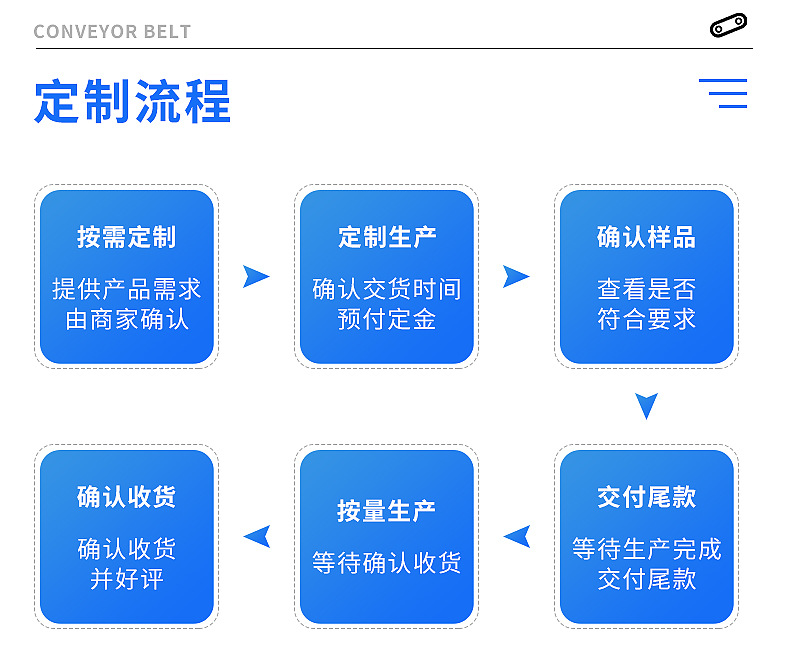 CONVEYOR BELT

定制流程

按需定制

提供产品需求
由商家确认

定制生产

确认交货时间
预付定金

确认样品

查看是否
符合要求

交付尾款

等待生产完成
交付尾款

按量生产

等待确认收货

确认收货

确认收货
并好评